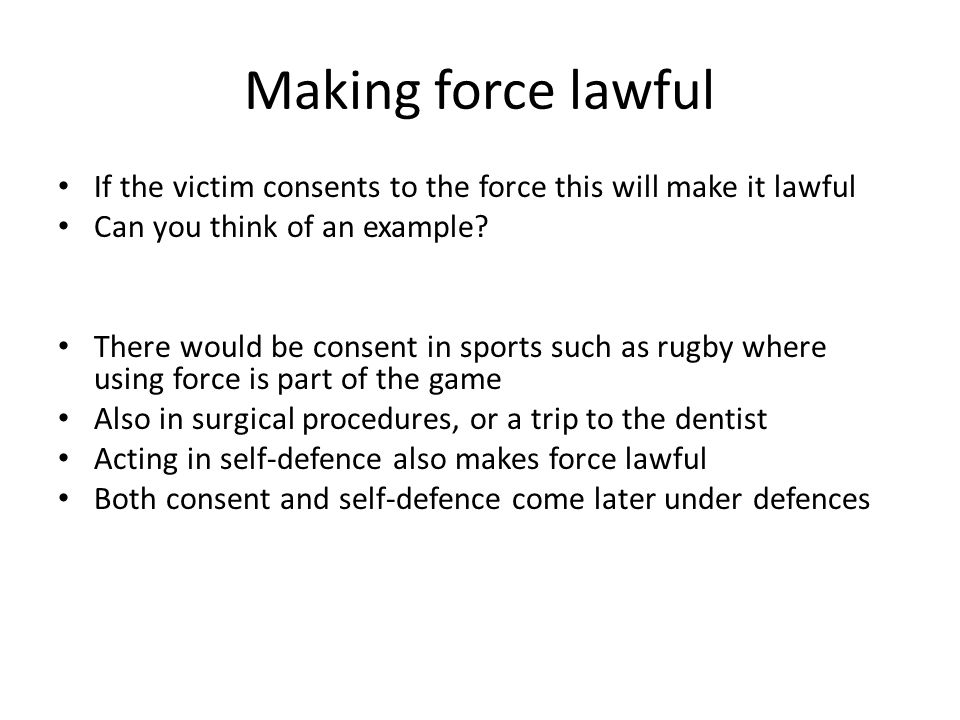 Making force lawful

• If the victim consents to the force this will make it lawful
• Can you think of an example?

• There would be consent in sports such as rugby where using force is part of the game
• Also in surgical procedures, or a trip to the dentist
• Acting in self-defence also makes force lawful
• Both consent and self-defence come later under defences